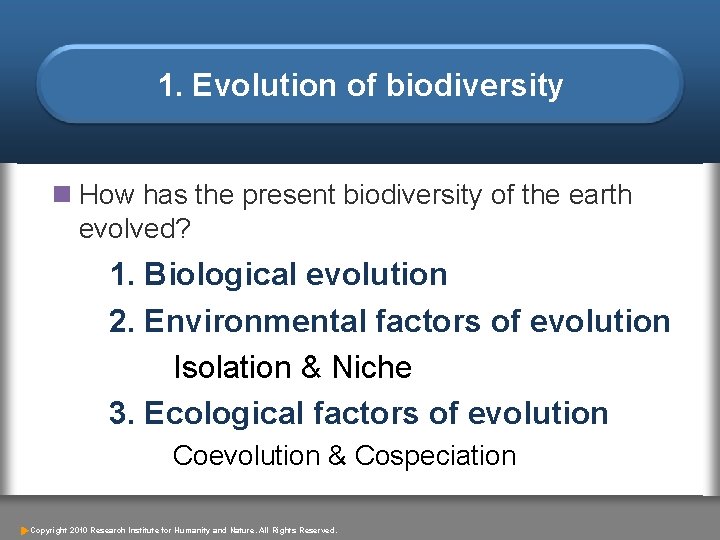 1. Evolution of biodiversity

How has the present biodiversity of the earth evolved?

1. Biological evolution

2. Environmental factors of evolution

Isolation & Niche

3. Ecological factors of evolution

Coevolution & Cospeciation

Copyright 2010 Research Institute for Humanity and Nature. All Rights Reserved.